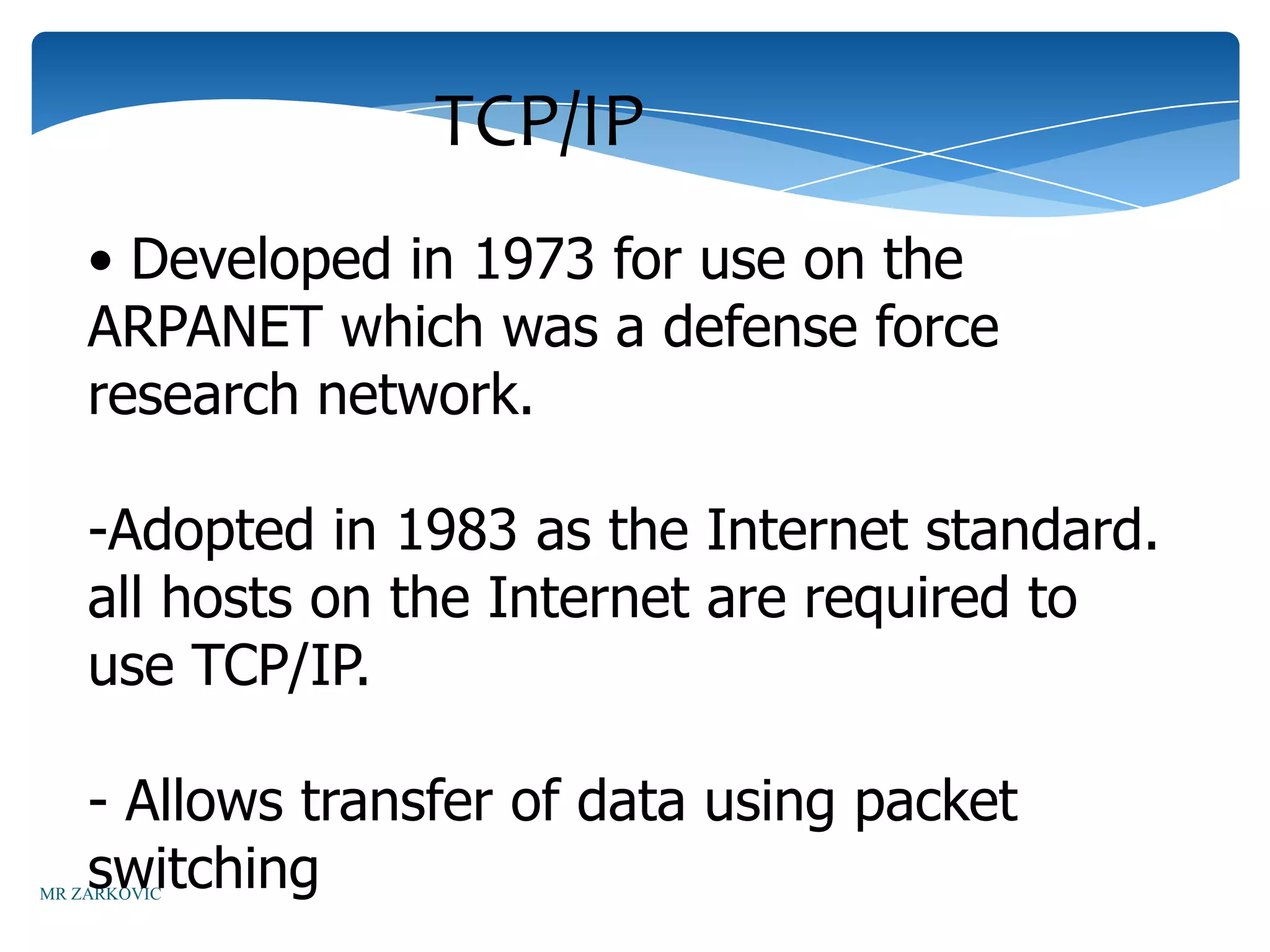 TCP/IP

• Developed in 1973 for use on the ARPANET which was a defense force research network.

-Adopted in 1983 as the Internet standard. all hosts on the Internet are required to use TCP/IP.

- Allows transfer of data using packet switching

MR ZARKOVIC